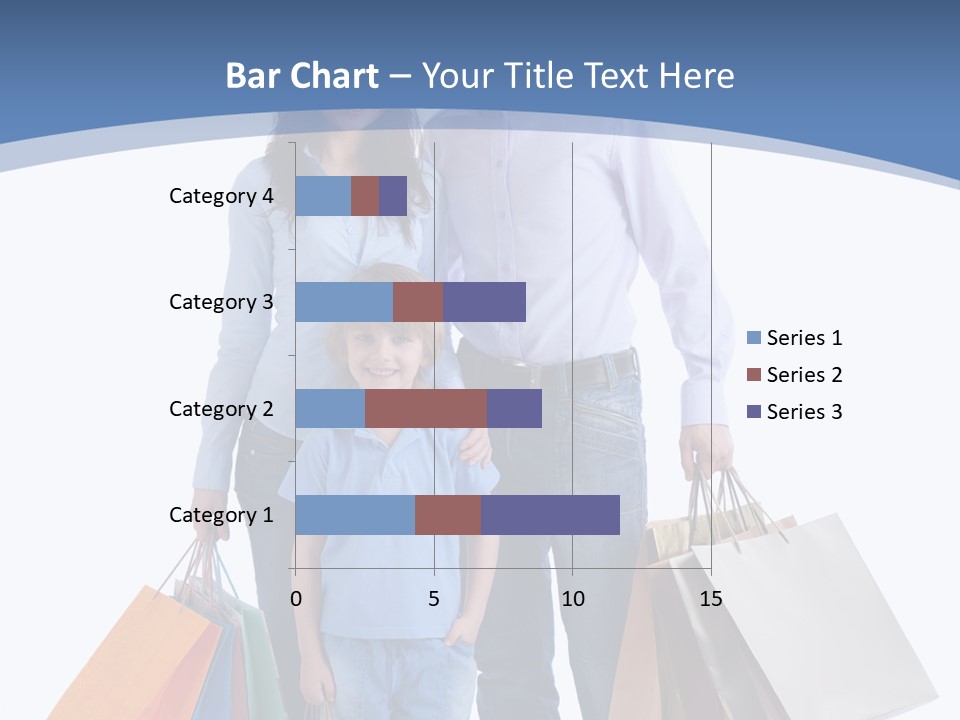 Bar Chart – Your Title Text Here

Category 4
Category 3
Category 2
Category 1

0
5
10
15

Series 1
Series 2
Series 3